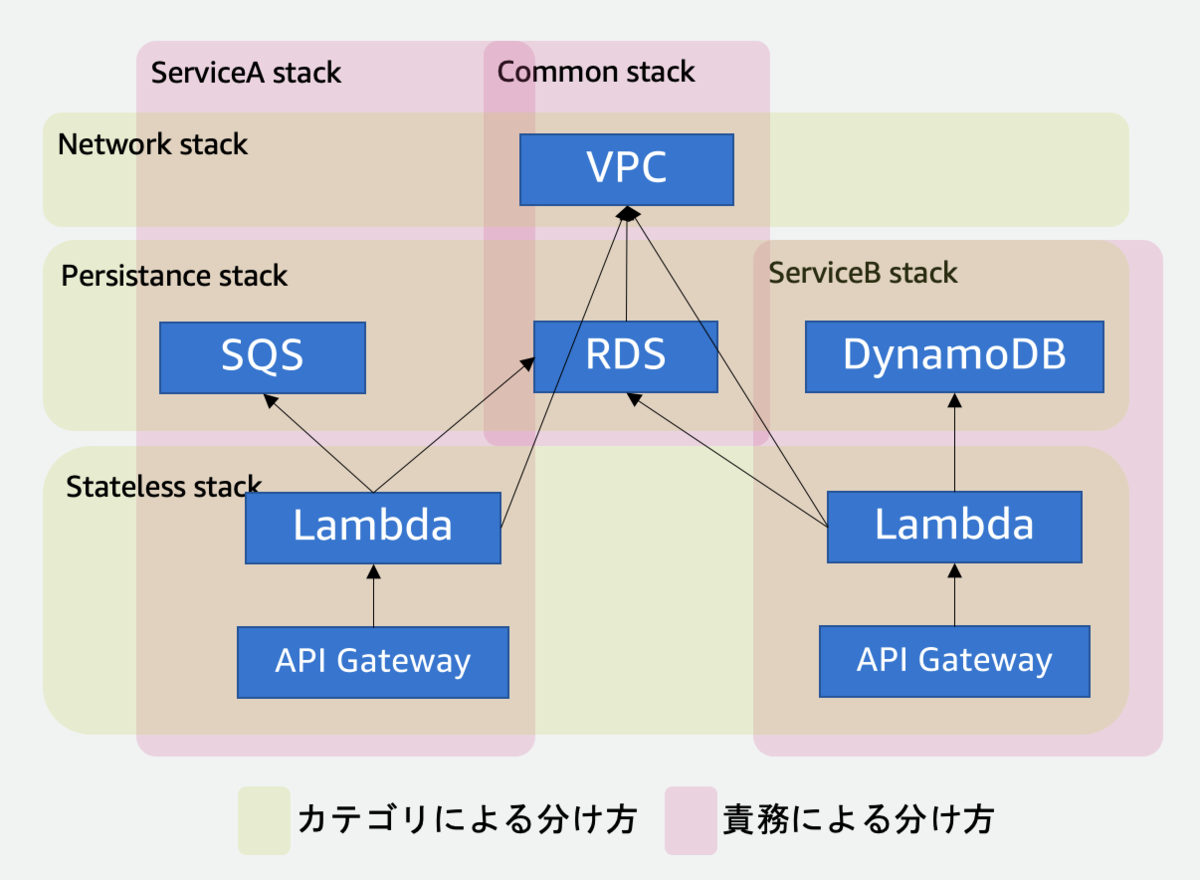 ServiceA stack

Common stack

Network stack

VPC

Persistance stack

ServiceB stack

SQS

RDS

DynamoDB

Stateless stack

Lambda

Lambda

API Gateway

API Gateway

カテゴリによる分け方

責務による分け方